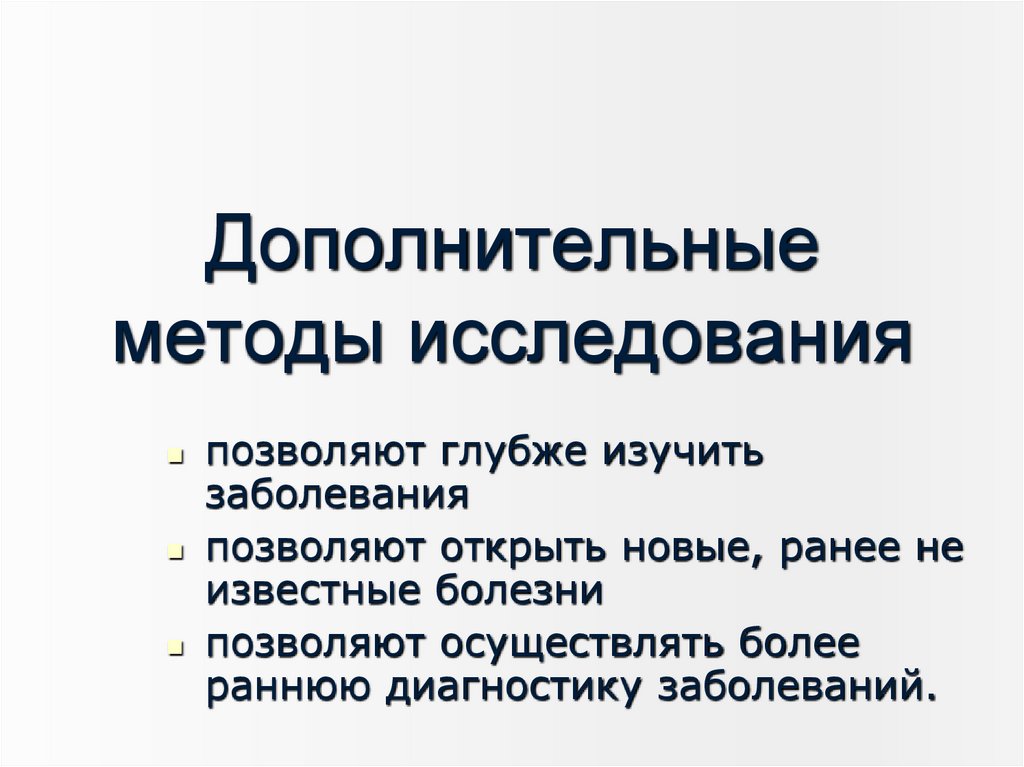 Дополнительные методы исследования

- позволяют глубже изучить заболевания
- позволяют открыть новые, ранее не известные болезни
- позволяют осуществлять более раннюю диагностику заболеваний.